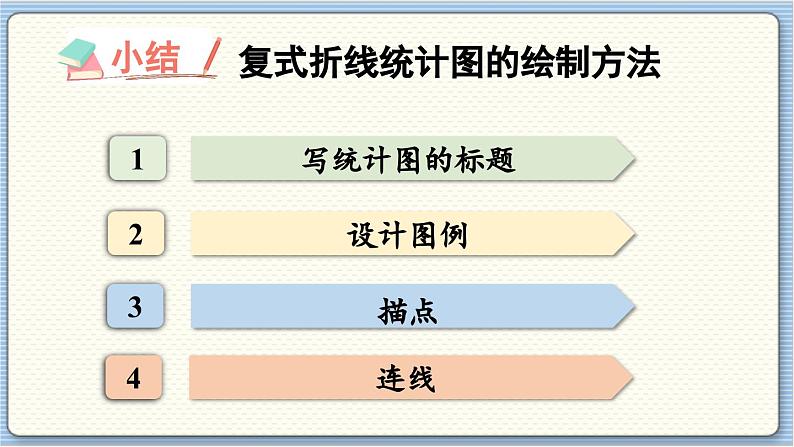 小结 复式折线统计图的绘制方法

1 写统计图的标题

2 设计图例

3 描点

4 连线